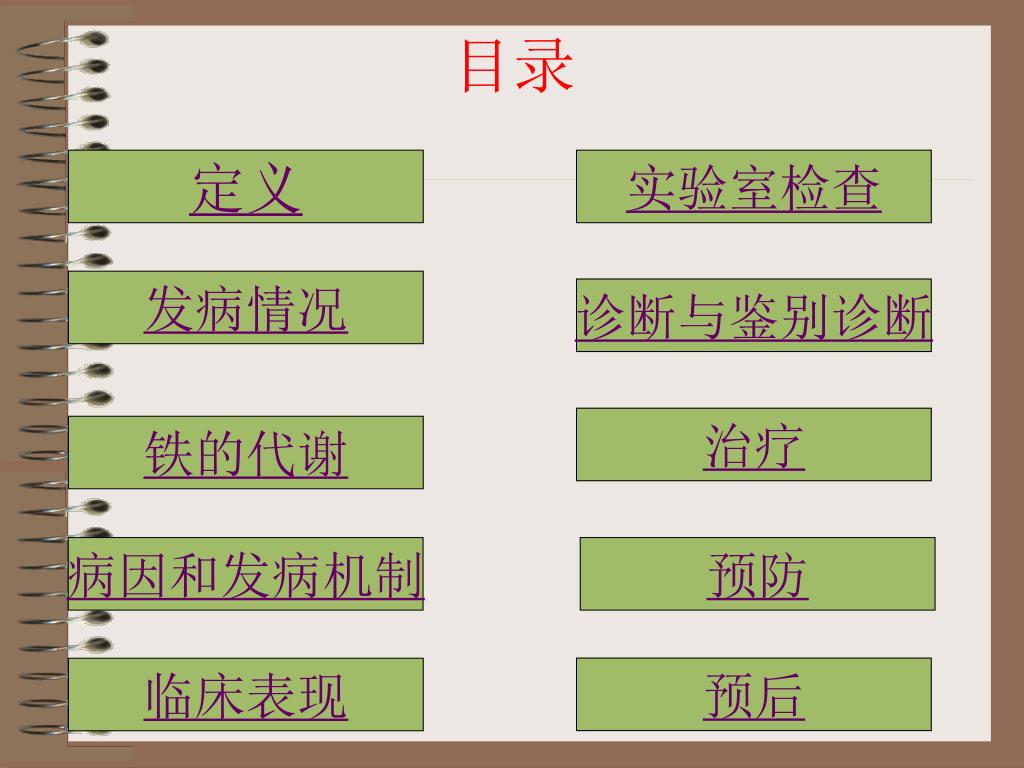 目录

定义

发病情况

铁的代谢

病因和发病机制

临床表现

实验室检查

诊断与鉴别诊断

治疗

预防

预后